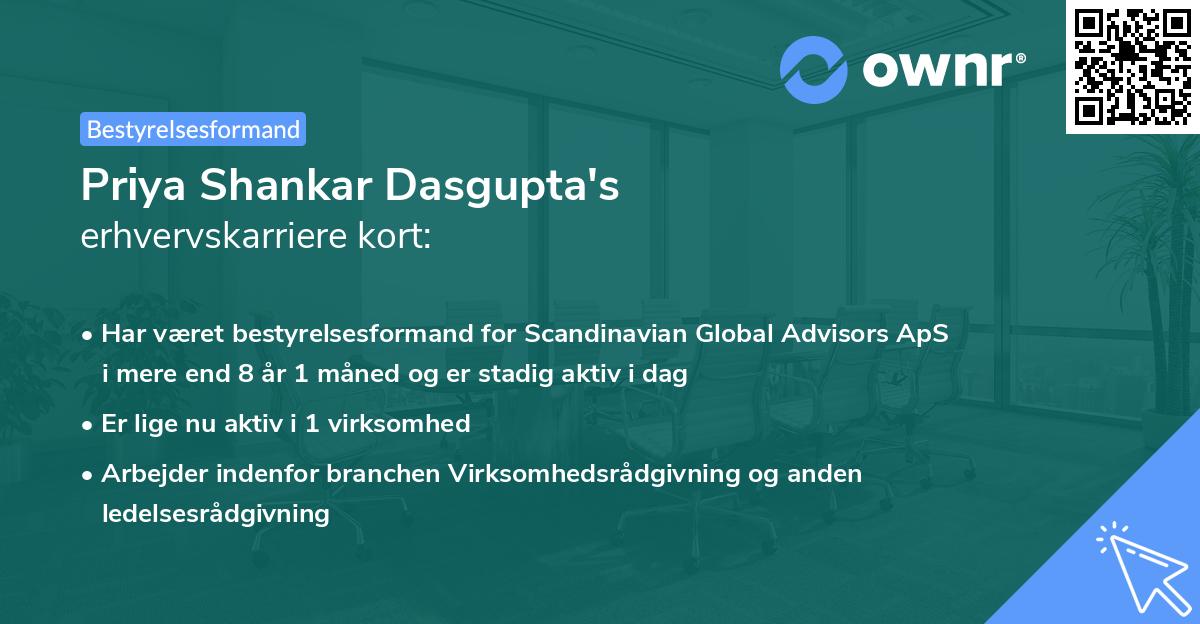 ownr®

Bestyrelsesformand

Priya Shankar Dasgupta's
erhvervskarriere kort:

• Har været bestyrelsesformand for Scandinavian Global Advisors ApS i mere end 8 år 1 måned og er stadig aktiv i dag

• Er lige nu aktiv i 1 virksomhed

• Arbejder indenfor branchen Virksomhedsrådgivning og anden ledelsesrådgivning